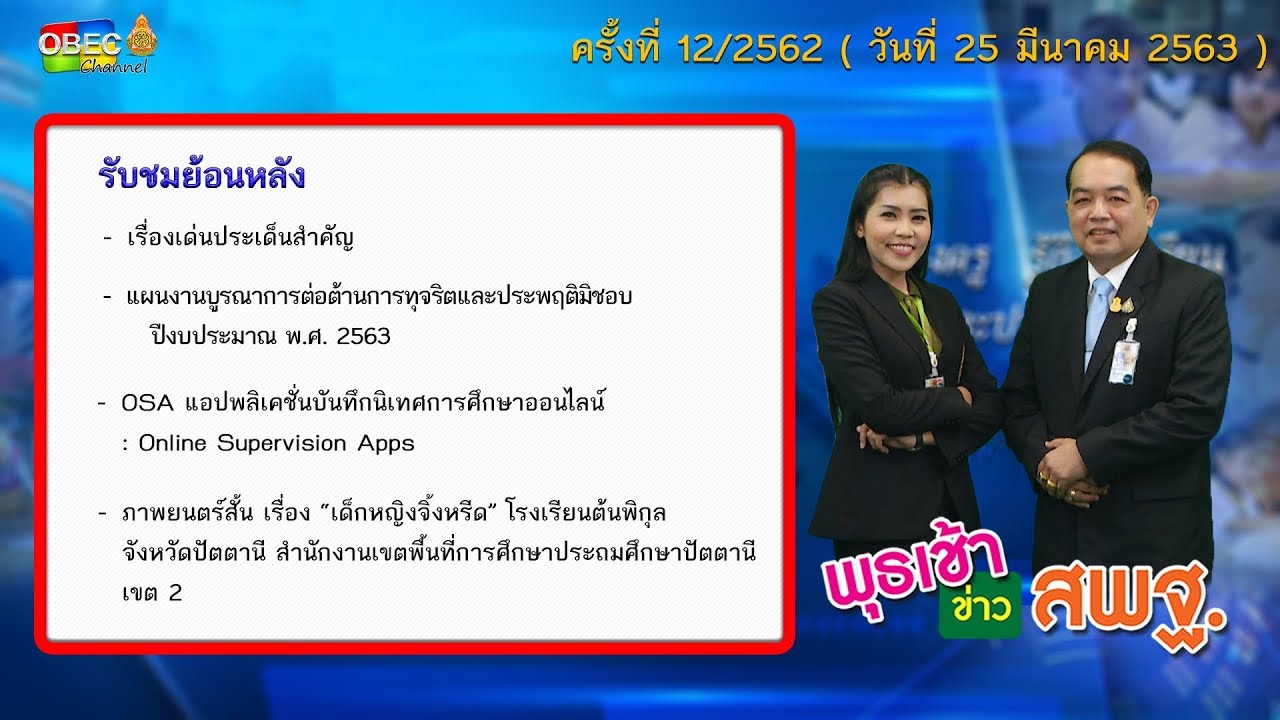 OBEC Channel

ครั้งที่ 12/2562 ( วันที่ 25 มีนาคม 2563 )

รับชมย้อนหลัง

- เรื่องเด่นประเด็นสำคัญ

- แผนงานบูรณาการต่อต้านการทุจริตและประพฤติมิชอบ ปีงบประมาณ พ.ศ. 2563

- OSA แอปพลิเคชั่นบันทึกนิเทศการศึกษาออนไลน์ : Online Supervision Apps

- ภาพยนตร์สั้น เรื่อง "เด็กหญิงจิ้งหรีด" โรงเรียนต้นพิกุล จังหวัดปัตตานี สำนักงานเขตพื้นที่การศึกษาประถมศึกษาปัตตานี เขต 2

พุธเช้า ข่าว สพฐ.